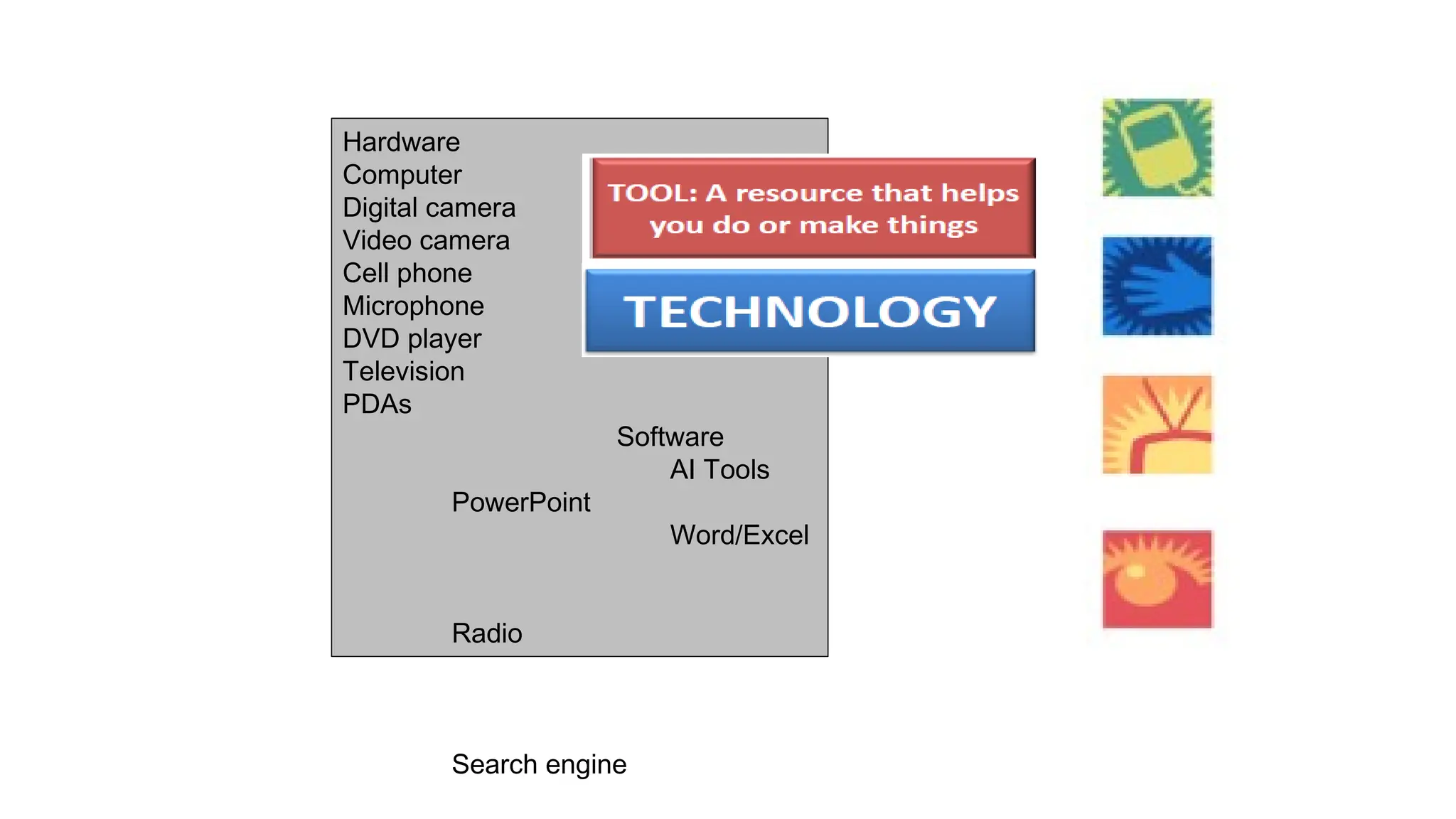 Hardware
Computer
Digital camera
Video camera
Cell phone
Microphone
DVD player
Television
PDAs

TOOL: A resource that helps you do or make things

TECHNOLOGY

Software
AI Tools
PowerPoint
Word/Excel
Radio

Search engine